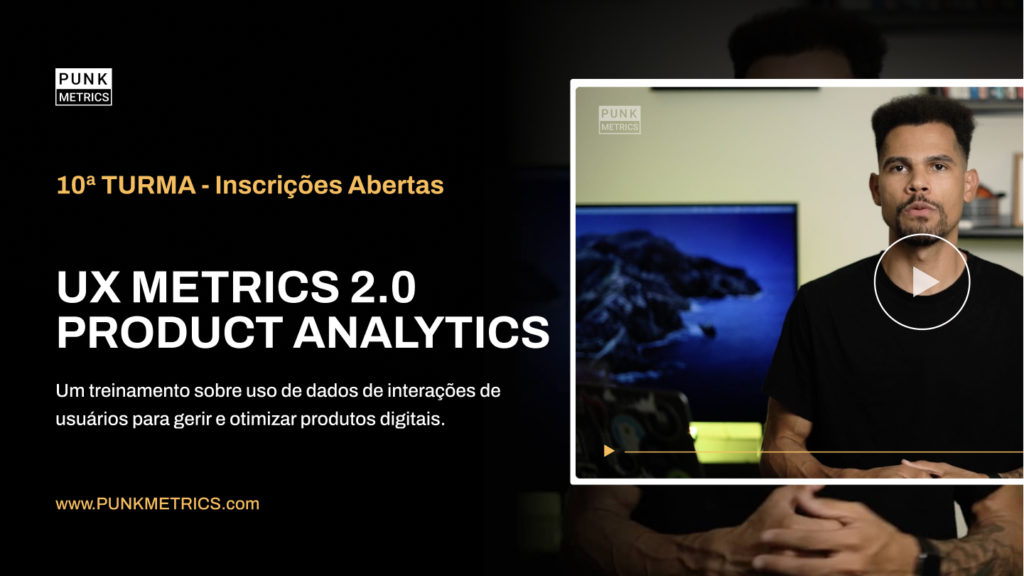 PUNK
METRICS

10ª TURMA - Inscrições Abertas

UX METRICS 2.0
PRODUCT ANALYTICS

Um treinamento sobre uso de dados de interações de usuários para gerir e otimizar produtos digitais.

www.PUNKMETRICS.com

PUNK
METRICS